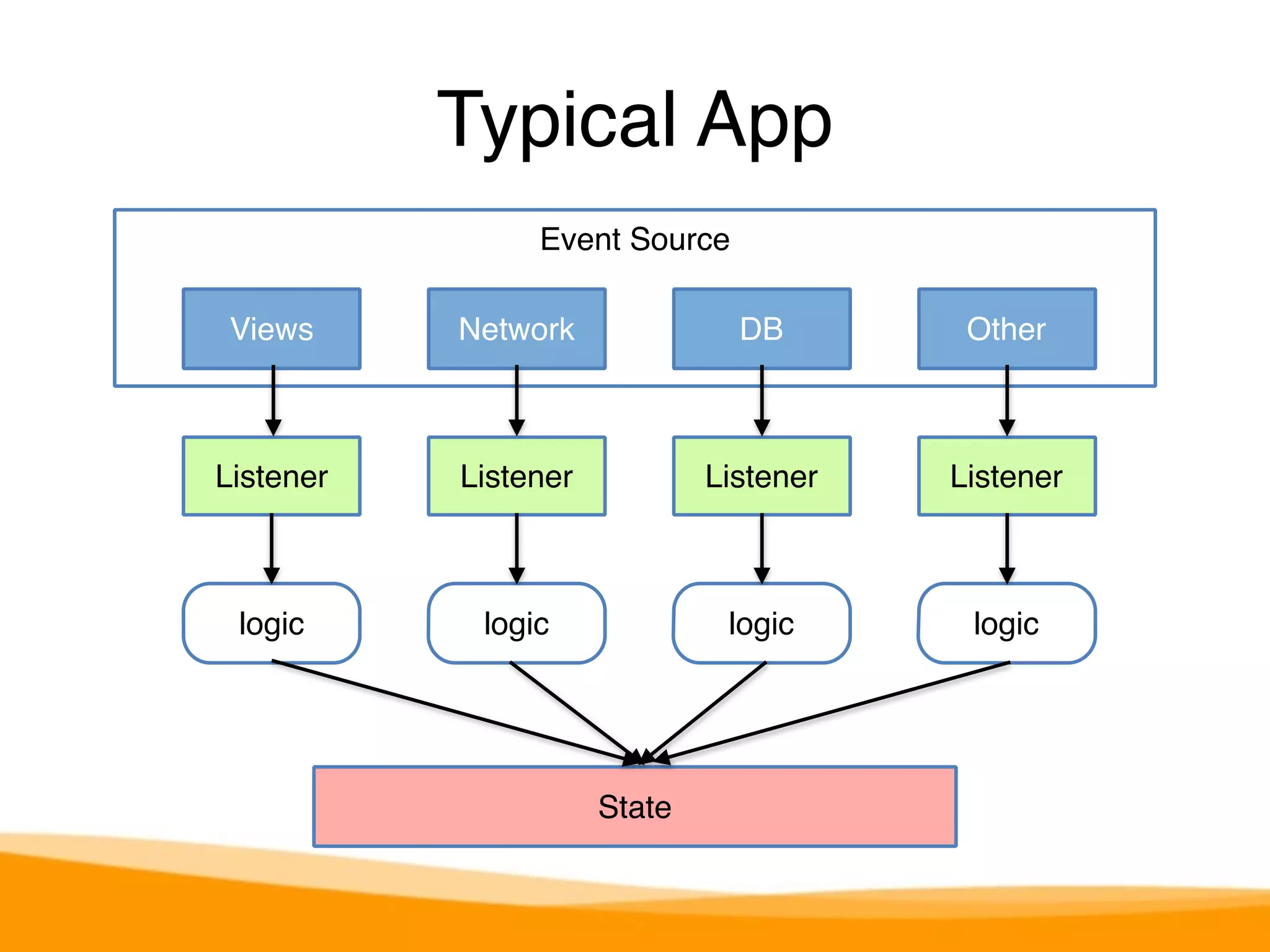 Typical App

Event Source

Views

Network

DB

Other

Listener

Listener

Listener

Listener

logic

logic

logic

logic

State